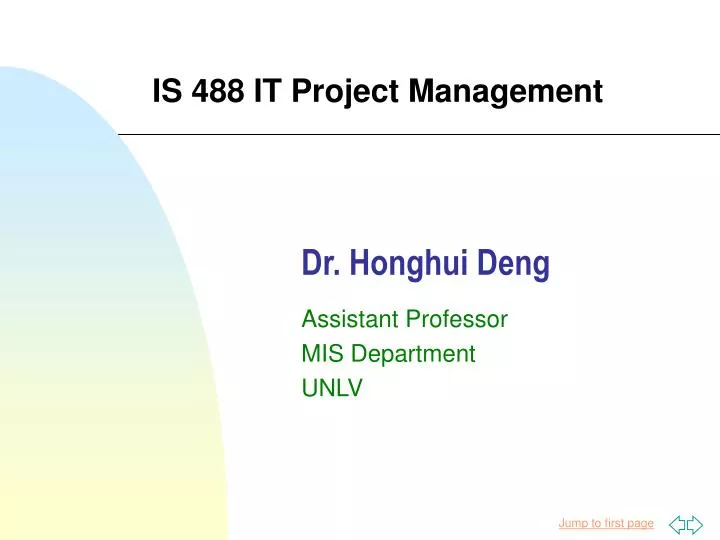 IS 488 IT Project Management

Dr. Honghui Deng

Assistant Professor
MIS Department
UNLV

Jump to first page